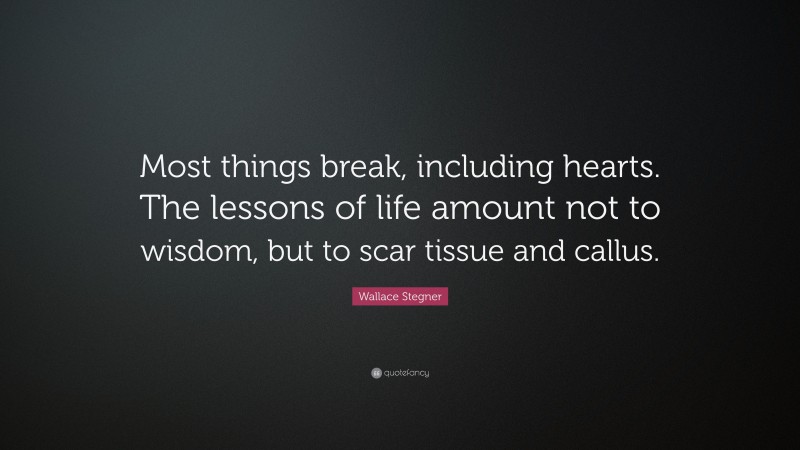 Most things break, including hearts. The lessons of life amount not to wisdom, but to scar tissue and callus.

Wallace Stegner

quotefancy